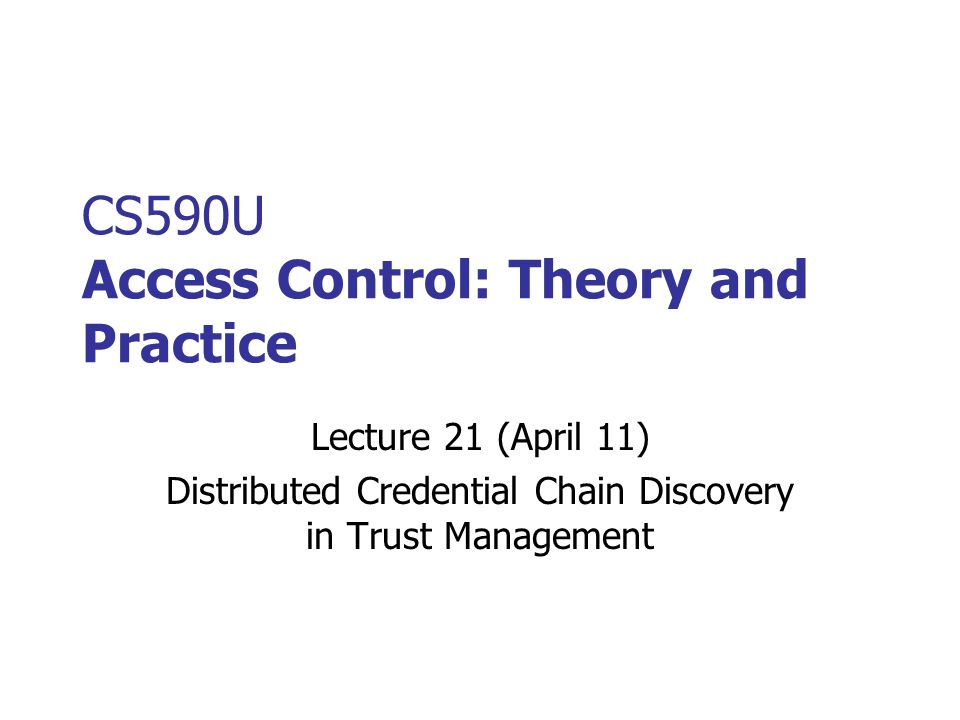 CS590U
Access Control: Theory and Practice

Lecture 21 (April 11)
Distributed Credential Chain Discovery in Trust Management